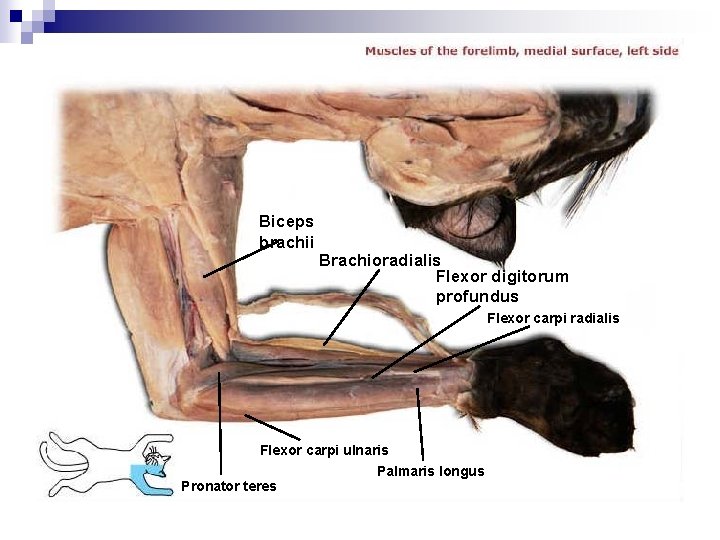 Muscles of the forelimb, medial surface, left side

Biceps brachii

Brachioradialis

Flexor digitorum profundus

Flexor carpi radialis

Flexor carpi ulnaris

Palmaris longus

Pronator teres